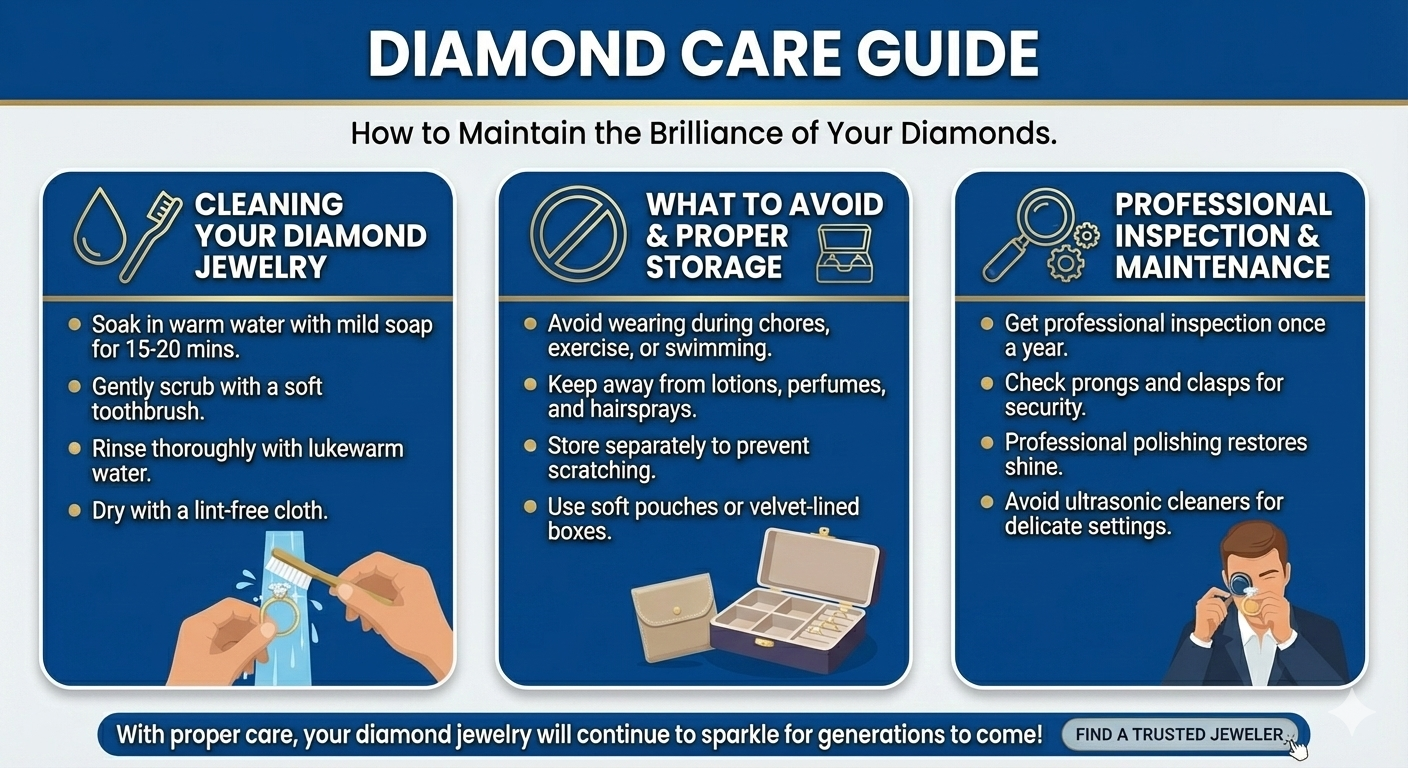 DIAMOND CARE GUIDE

How to Maintain the Brilliance of Your Diamonds.

CLEANING YOUR DIAMOND JEWELRY

- Soak in warm water with mild soap for 15-20 mins.
- Gently scrub with a soft toothbrush.
- Rinse thoroughly with lukewarm water.
- Dry with a lint-free cloth.

WHAT TO AVOID & PROPER STORAGE

- Avoid wearing during chores, exercise, or swimming.
- Keep away from lotions, perfumes, and hairsprays.
- Store separately to prevent scratching.
- Use soft pouches or velvet-lined boxes.

PROFESSIONAL INSPECTION & MAINTENANCE

- Get professional inspection once a year.
- Check prongs and clasps for security.
- Professional polishing restores shine.
- Avoid ultrasonic cleaners for delicate settings.

With proper care, your diamond jewelry will continue to sparkle for generations to come!

FIND A TRUSTED JEWELER